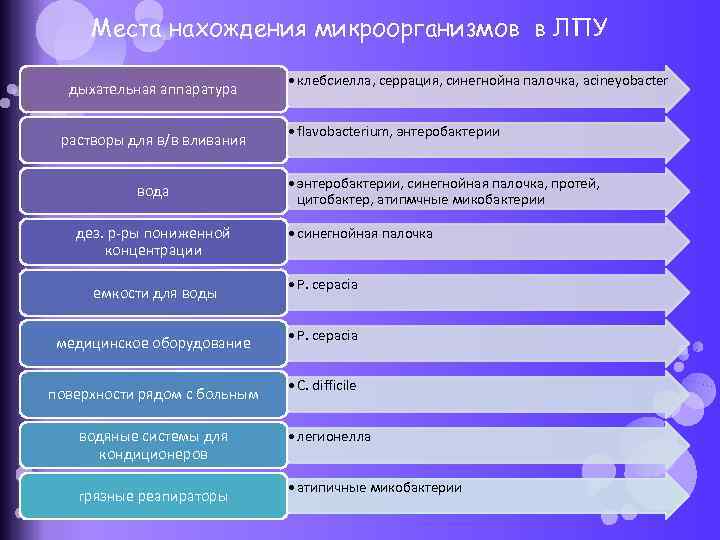 Места нахождения микроорганизмов в ЛПУ

дыхательная аппаратура
• клебсиелла, серрация, синегнойна палочка, acineyobacter

растворы для в/в вливания
• flavobacterium, энтеробактерии

вода
• энтеробактерии, синегнойная палочка, протей, цитобактер, атипмчные микобактерии

дез. р-ры пониженной концентрации
• синегнойная палочка

емкости для воды
• P. cepacia

медицинское оборудование
• P. cepacia

поверхности рядом с больным
• C. difficile

водяные системы для кондиционеров
• легионелла

грязные реапираторы
• атипичные микобактерии